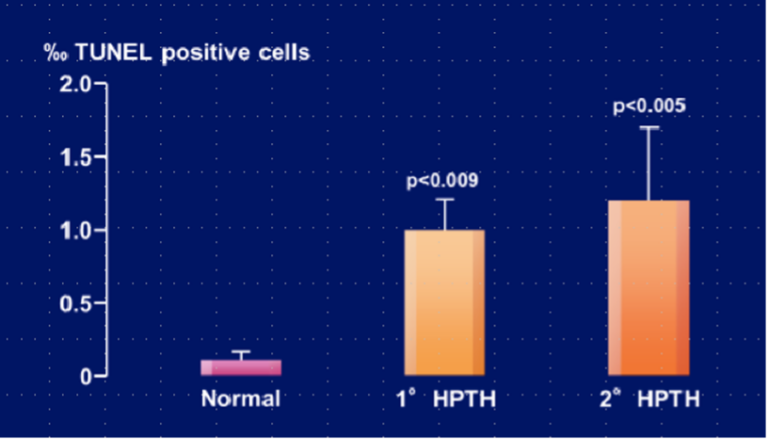 ‰ TUNEL positive cells

2.0

1.5

1.0

0.5

0

p<0.009

p<0.005

Normal

1° HPTH

2° HPTH